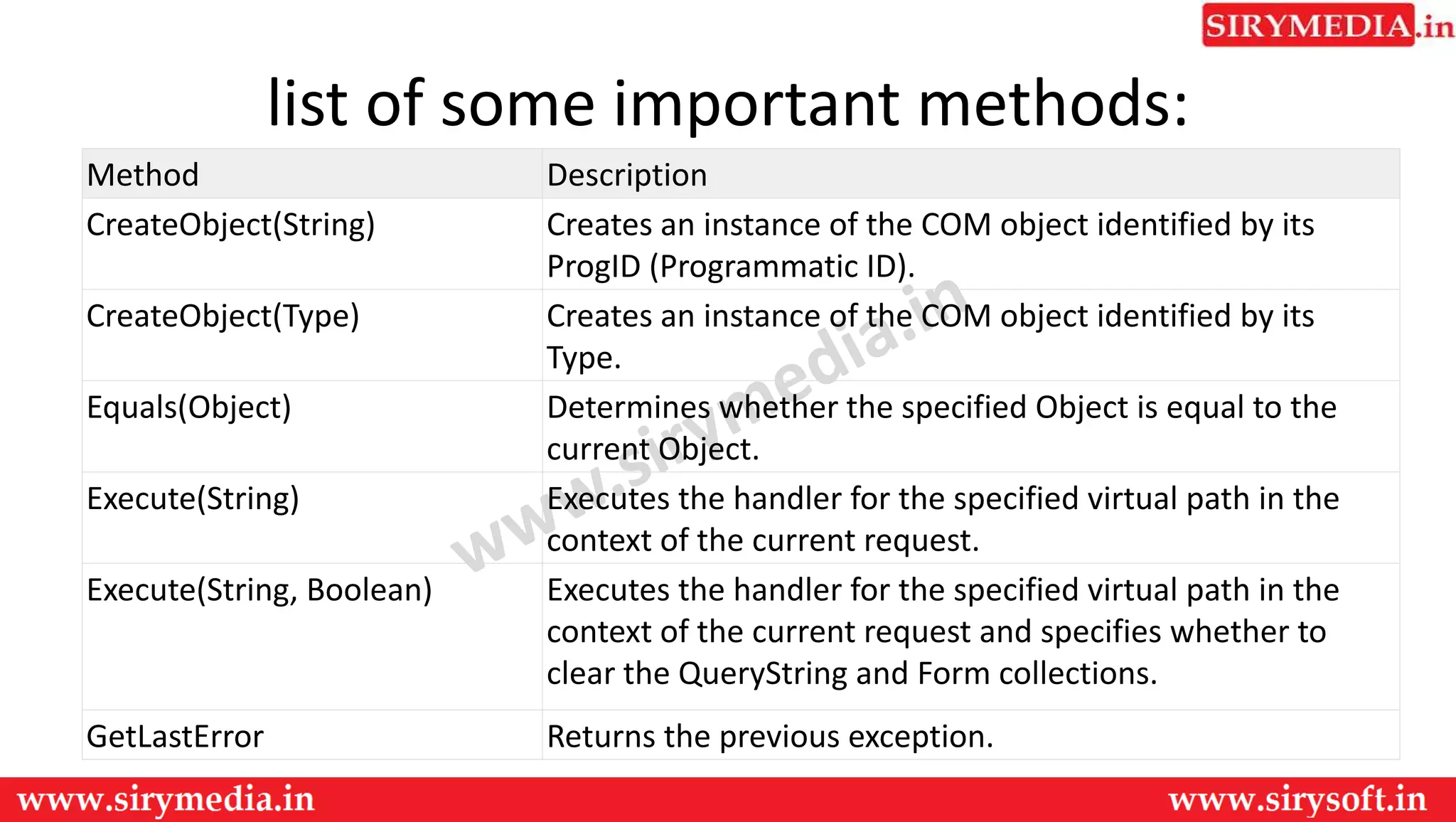 SIRYMEDIA.in

list of some important methods:

| Method | Description |
|---|---|
| CreateObject(String) | Creates an instance of the COM object identified by its ProgID (Programmatic ID). |
| CreateObject(Type) | Creates an instance of the COM object identified by its Type. |
| Equals(Object) | Determines whether the specified Object is equal to the current Object. |
| Execute(String) | Executes the handler for the specified virtual path in the context of the current request. |
| Execute(String, Boolean) | Executes the handler for the specified virtual path in the context of the current request and specifies whether to clear the QueryString and Form collections. |
| GetLastError | Returns the previous exception. |

www.sirymedia.in

www.sirymedia.in www.sirysoft.in